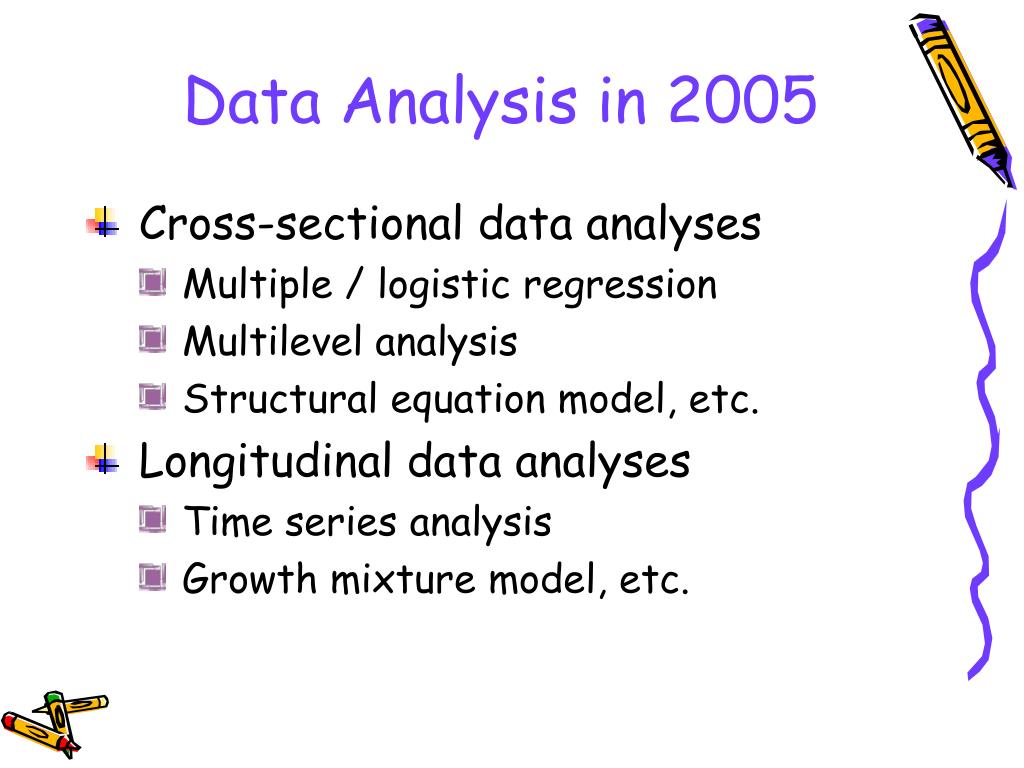 Data Analysis in 2005

Cross-sectional data analyses
Multiple / logistic regression
Multilevel analysis
Structural equation model, etc.

Longitudinal data analyses
Time series analysis
Growth mixture model, etc.